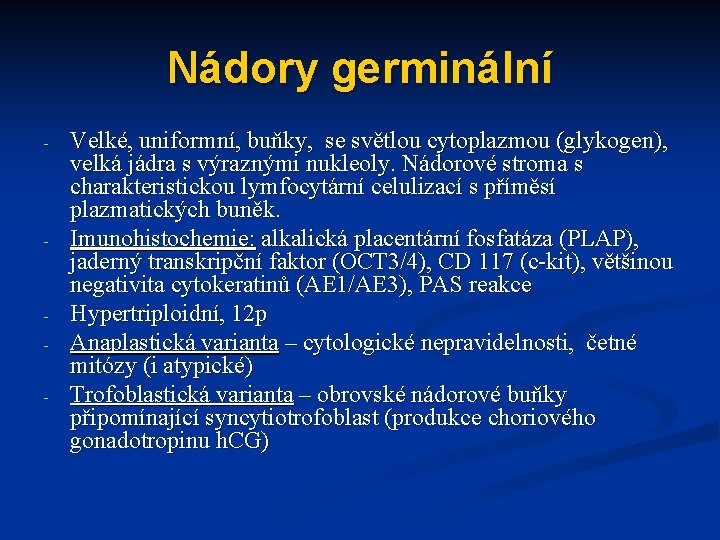 Nádory germinální

- Velké, uniformní, buňky, se světlou cytoplazmou (glykogen), velká jádra s výraznými nukleoly. Nádorové stroma s charakteristickou lymfocytární celulizací s příměsí plazmatických buněk.
- Imunohistochemie: alkalická placentární fosfatáza (PLAP), jaderný transkripční faktor (OCT3/4), CD 117 (c-kit), většinou negativita cytokeratinů (AE1/AE3), PAS reakce
- Hypertriploidní, 12p
- Anaplastická varianta – cytologické nepravidelnosti, četné mitózy (i atypické)
- Trofoblastická varianta – obrovské nádorové buňky připomínající syncytiotrofoblast (produkce choriového gonadotropinu hCG)